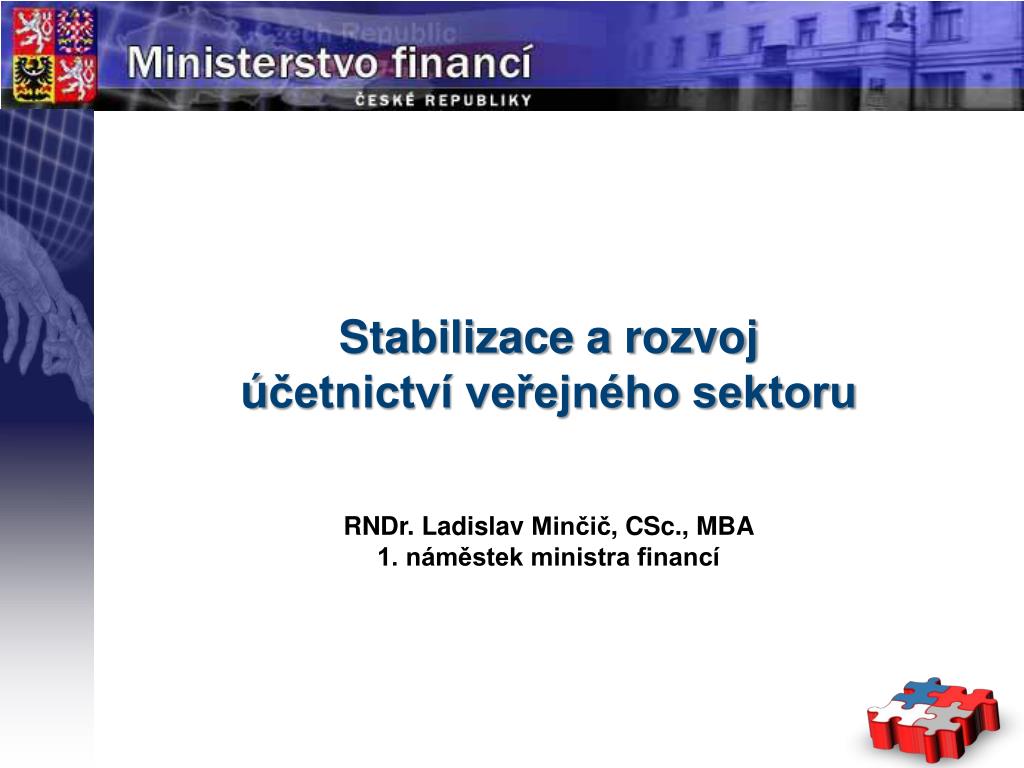 Czech Republic
Ministerstvo financí
ČESKÉ REPUBLIKY

Stabilizace a rozvoj účetnictví veřejného sektoru

RNDr. Ladislav Minčič, CSc., MBA
1. náměstek ministra financí